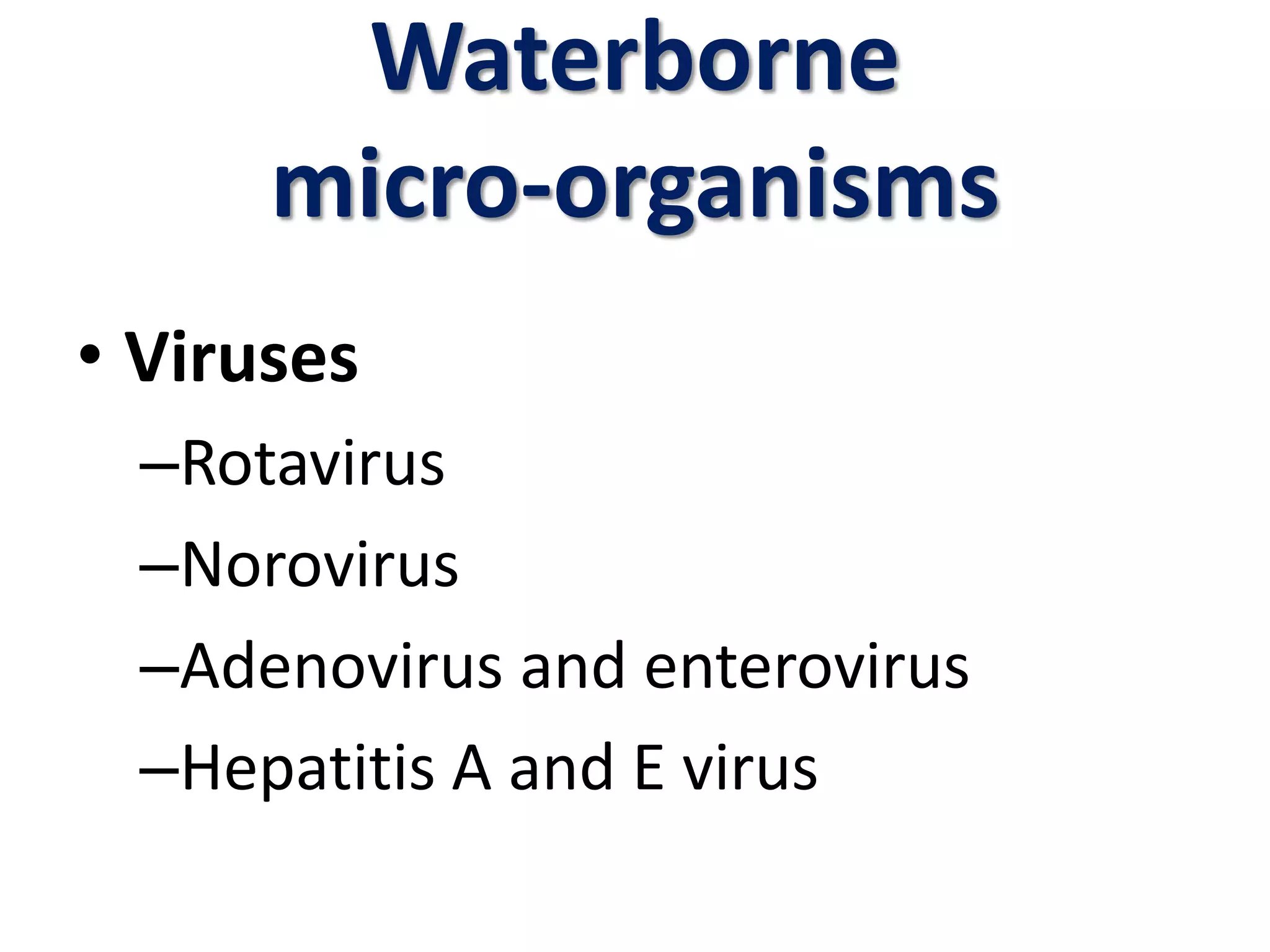 Waterborne micro-organisms

• Viruses
–Rotavirus
–Norovirus
–Adenovirus and enterovirus
–Hepatitis A and E virus